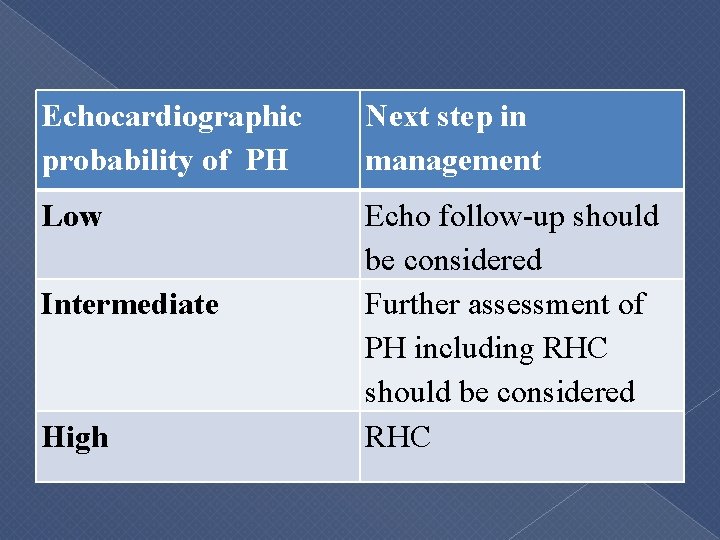 | Echocardiographic probability of PH | Next step in management |
|---|---|
| Low | Echo follow-up should be considered |
| Intermediate | Further assessment of PH including RHC should be considered |
| High | RHC |